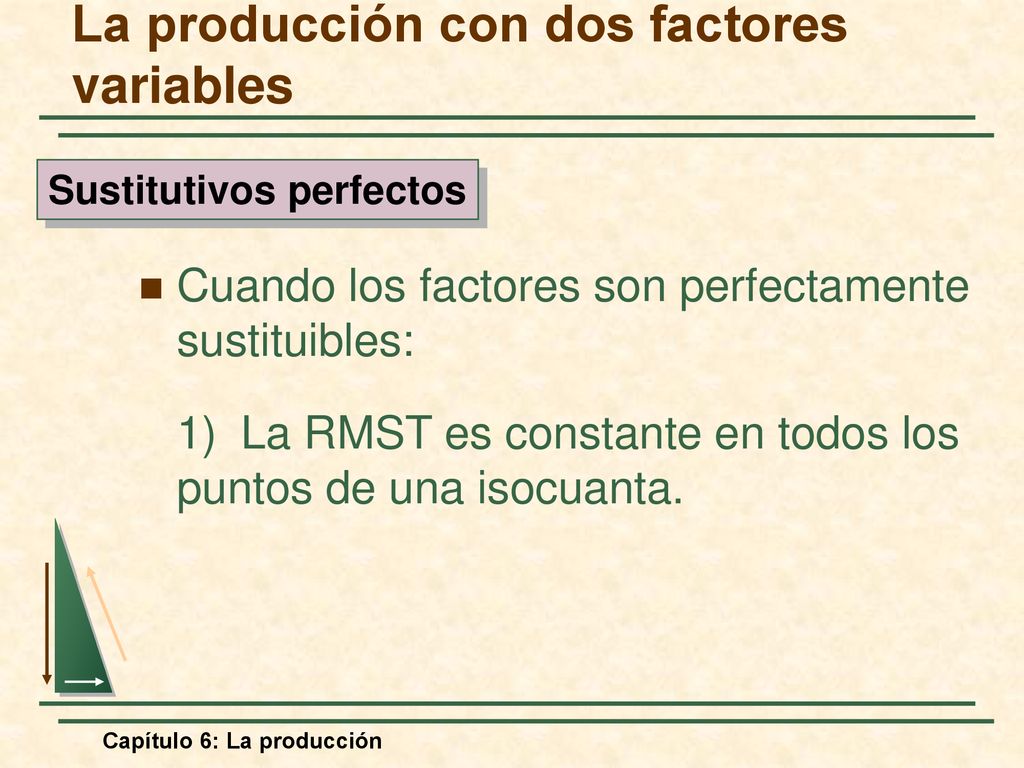 La producción con dos factores variables

Sustitutivos perfectos

Cuando los factores son perfectamente sustituibles:

1) La RMST es constante en todos los puntos de una isocuanta.

Capítulo 6: La producción